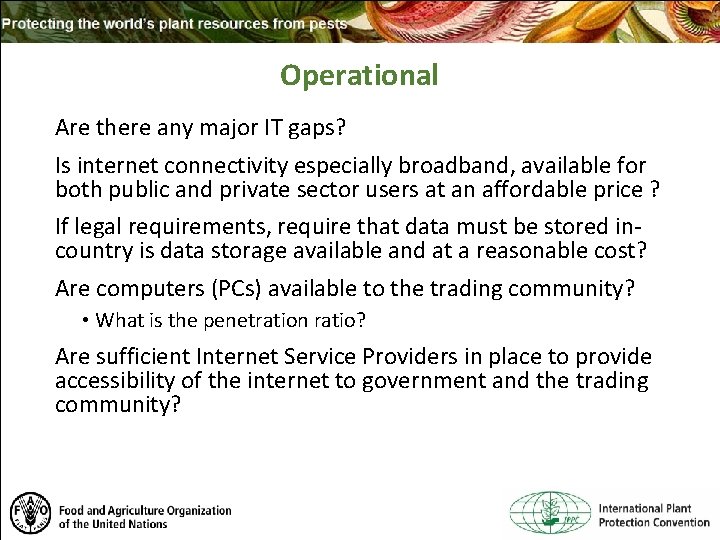 Protecting the world's plant resources from pests

Operational

Are there any major IT gaps?

Is internet connectivity especially broadband, available for both public and private sector users at an affordable price ?

If legal requirements, require that data must be stored in-country is data storage available and at a reasonable cost?

Are computers (PCs) available to the trading community?

• What is the penetration ratio?

Are sufficient Internet Service Providers in place to provide accessibility of the internet to government and the trading community?

FAO
Food and Agriculture Organization of the United Nations

IPPC
International Plant Protection Convention